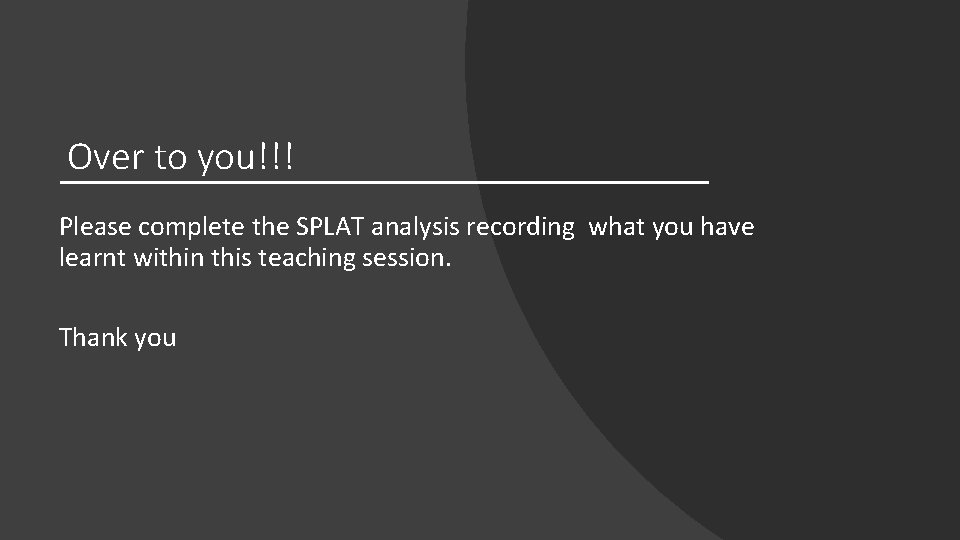 Over to you!!!

Please complete the SPLAT analysis recording  what you have learnt within this teaching session.

Thank you